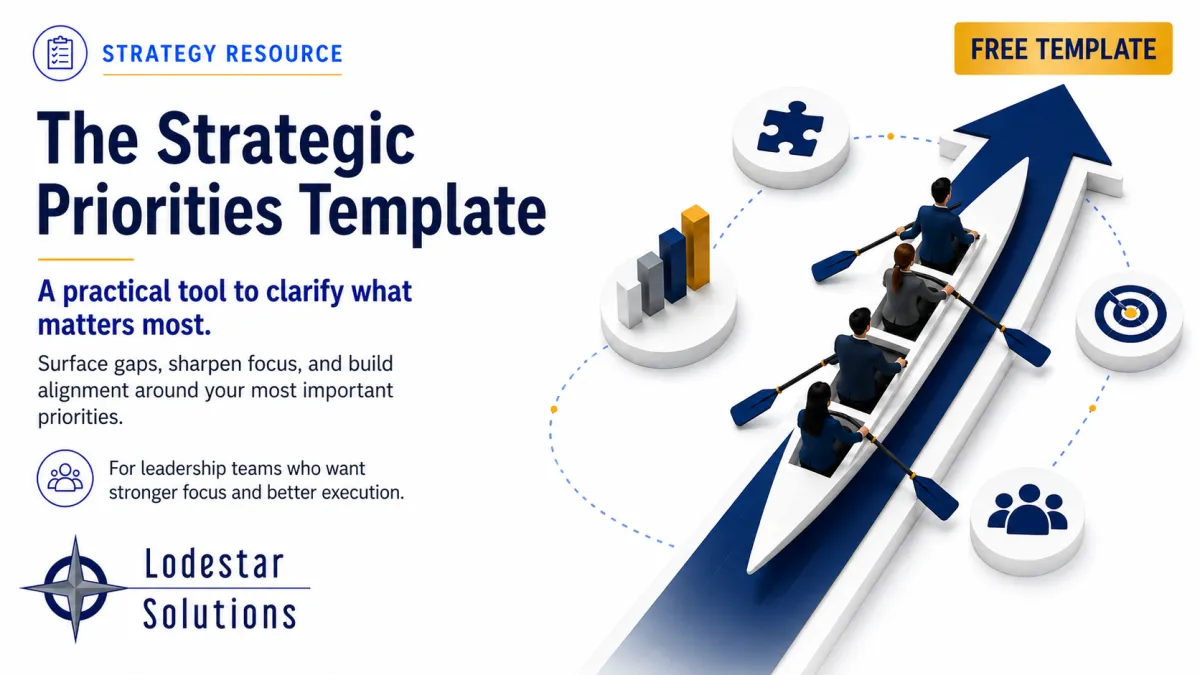 STRATEGY RESOURCE

FREE TEMPLATE

The Strategic Priorities Template

A practical tool to clarify what matters most.

Surface gaps, sharpen focus, and build alignment around your most important priorities.

For leadership teams who want stronger focus and better execution.

Lodestar Solutions